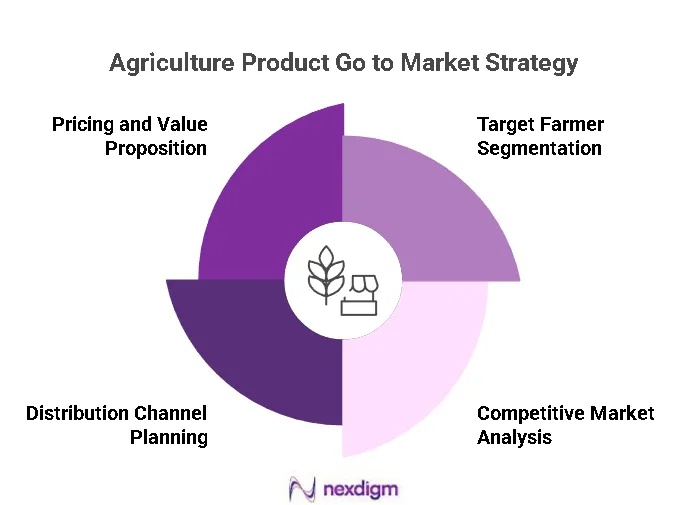 Agriculture Product Go to Market Strategy

Pricing and Value Proposition

Target Farmer Segmentation

Distribution Channel Planning

Competitive Market Analysis

nexdigm